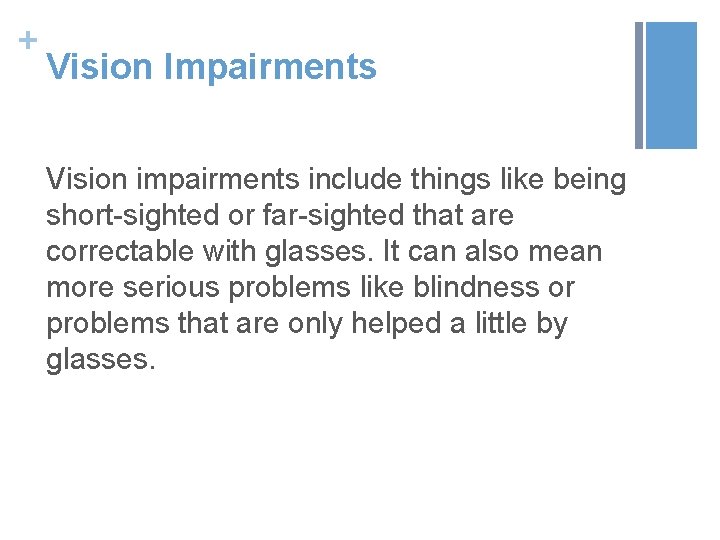 +
Vision Impairments

Vision impairments include things like being short-sighted or far-sighted that are correctable with glasses. It can also mean more serious problems like blindness or problems that are only helped a little by glasses.